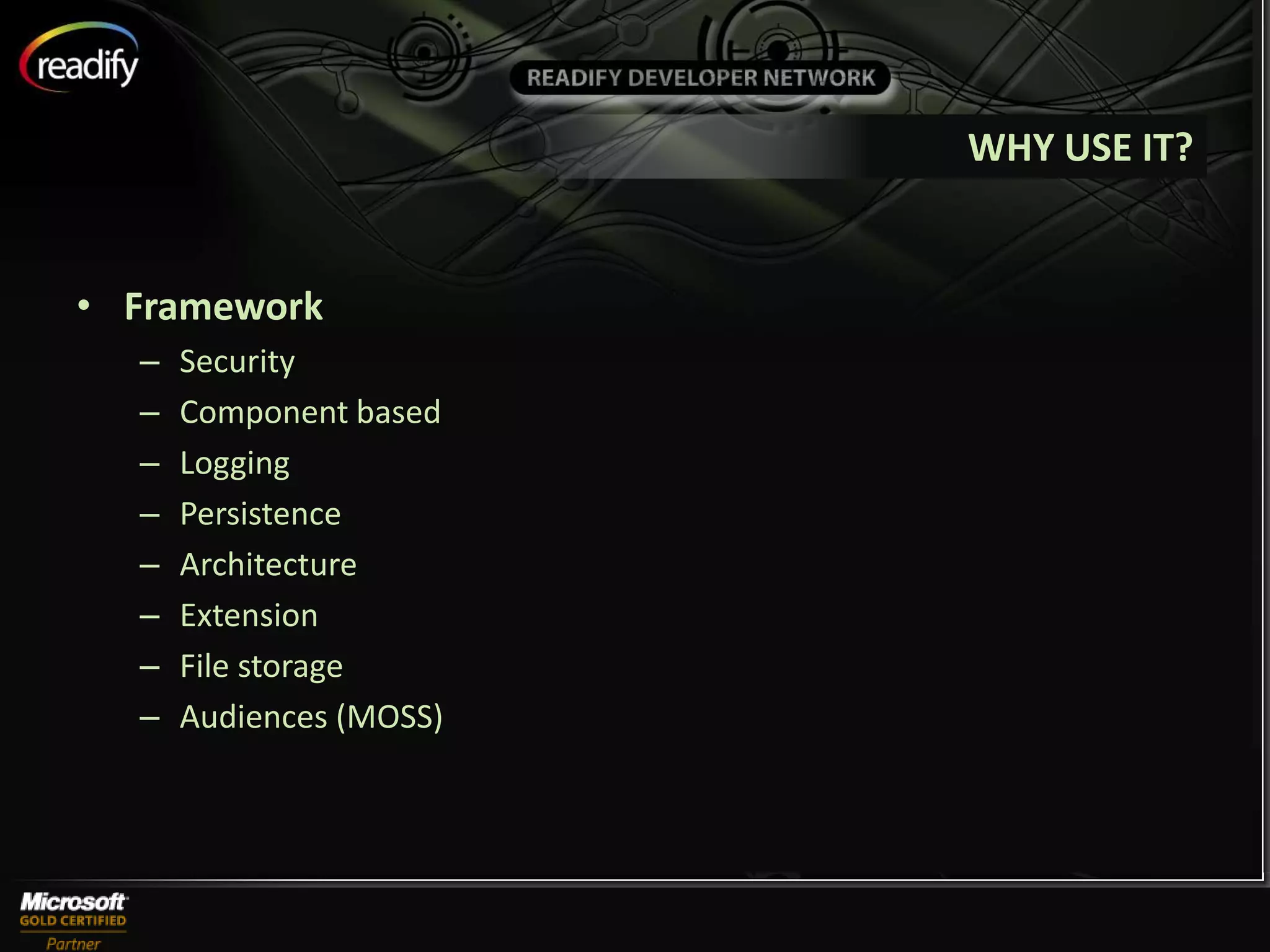 readify

READIFY DEVELOPER NETWORK

WHY USE IT?

• Framework
  – Security
  – Component based
  – Logging
  – Persistence
  – Architecture
  – Extension
  – File storage
  – Audiences (MOSS)

Microsoft
GOLD CERTIFIED
Partner